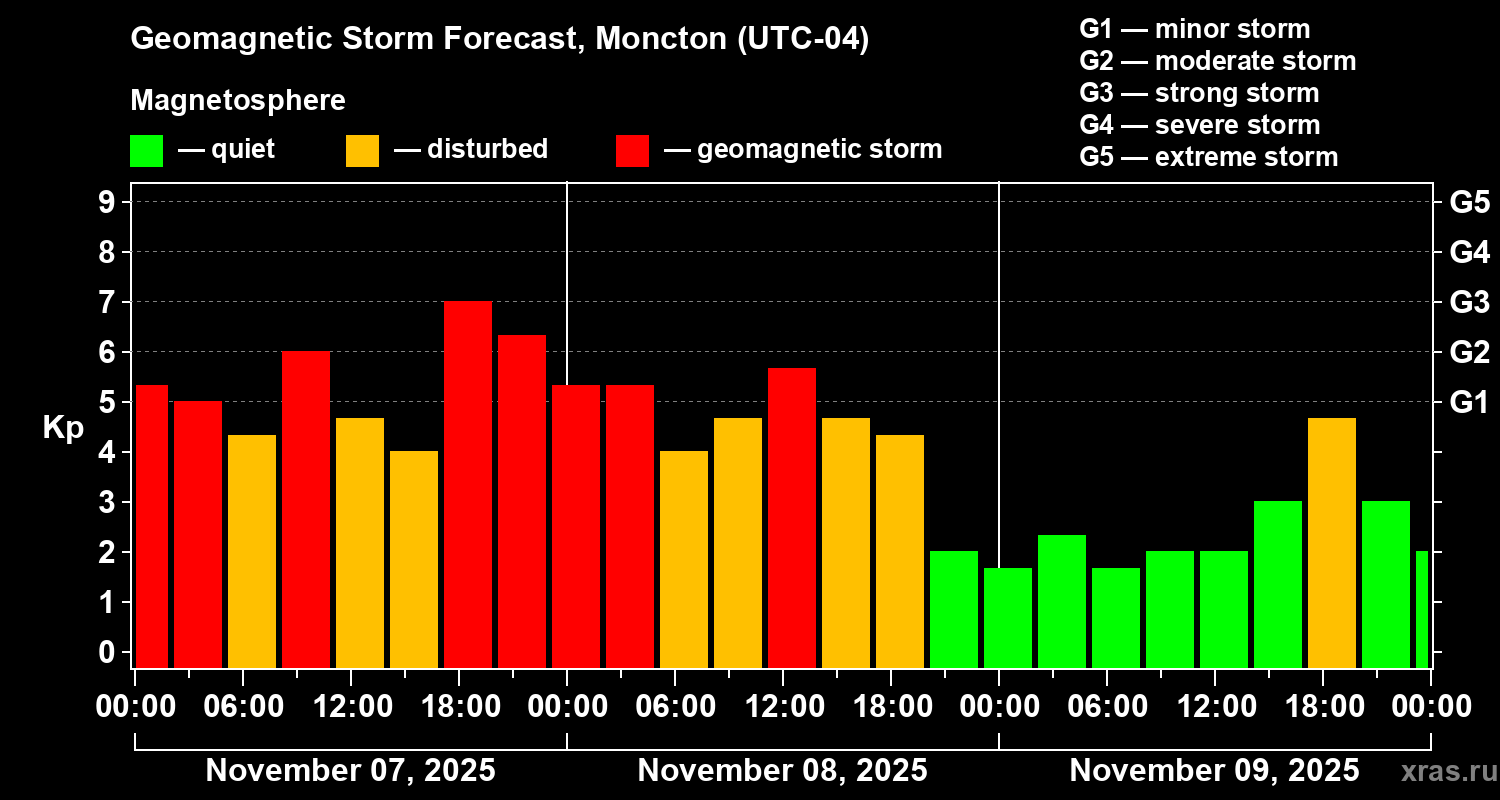 Geomagnetic Storm Forecast, Moncton (UTC-04)

Magnetosphere

— quiet — disturbed — geomagnetic storm

G1 — minor storm
G2 — moderate storm
G3 — strong storm
G4 — severe storm
G5 — extreme storm

Kp

9 8 7 6 5 4 3 2 1 0

G5 G4 G3 G2 G1

00:00 06:00 12:00 18:00 00:00 06:00 12:00 18:00 00:00 06:00 12:00 18:00 00:00

November 07, 2025 November 08, 2025 November 09, 2025

xras.ru